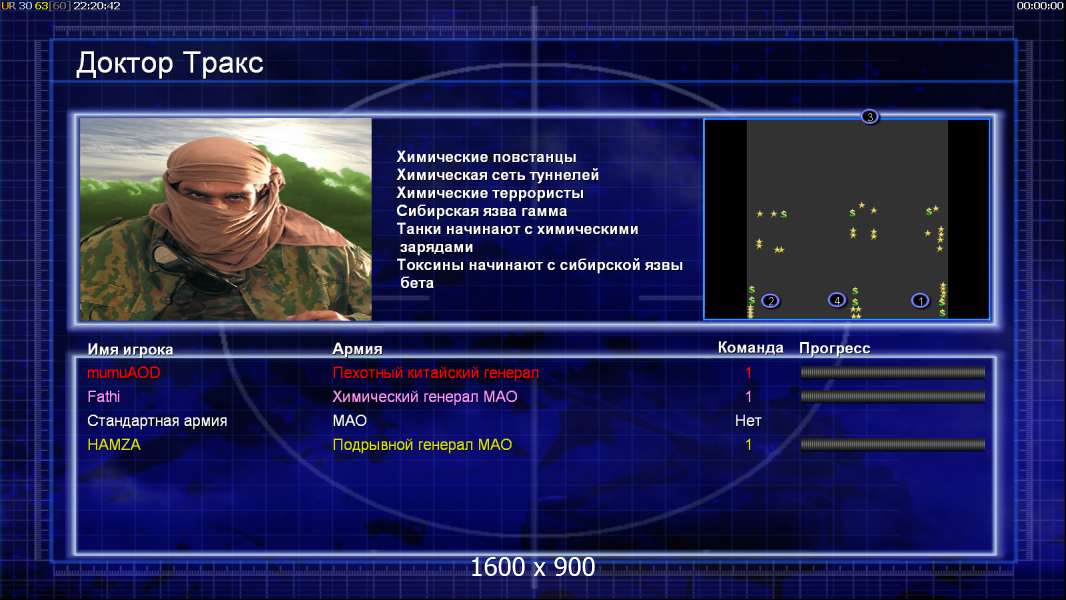 UR 30 63[60] 22:20:42

00:00:00

Доктор Тракс

Химические повстанцы
Химическая сеть туннелей
Химические террористы
Сибирская язва гамма
Танки начинают с химическими зарядами
Токсины начинают с сибирской язвы бета

3
2
4
1

| Имя игрока | Армия | Команда | Прогресс |
|---|---|---|---|
| mumuAOD | Пехотный китайский генерал | 1 | |
| Fathi | Химический генерал МАО | 1 | |
| Стандартная армия | МАО | Нет | |
| HAMZA | Подрывной генерал МАО | 1 | |

1600 x 900